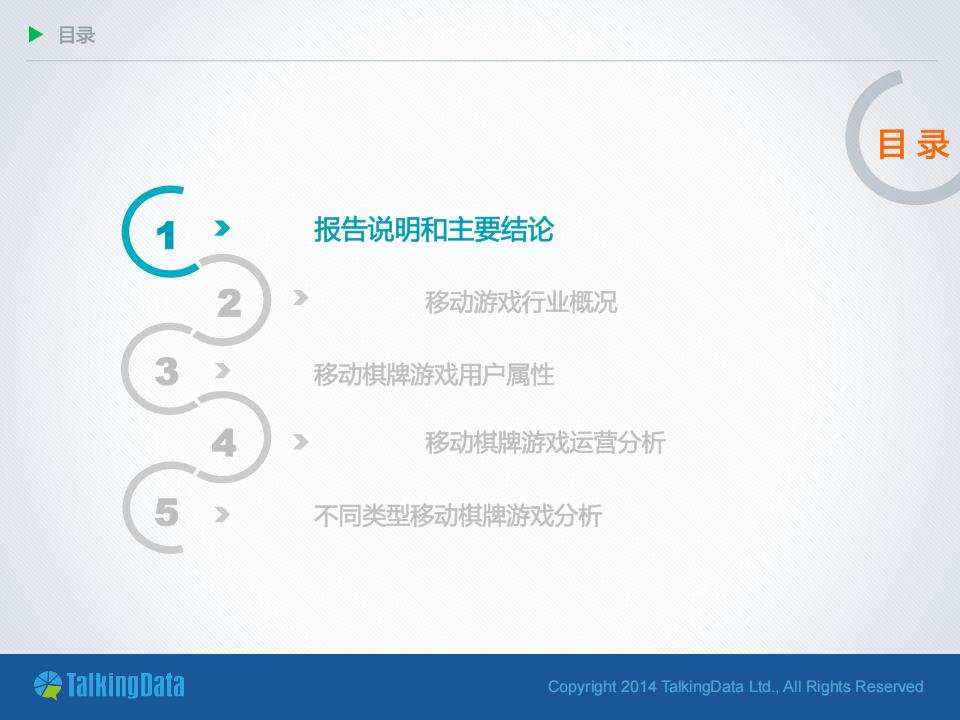 目录

目 录

1 报告说明和主要结论

2 移动游戏行业概况

3 移动棋牌游戏用户属性

4 移动棋牌游戏运营分析

5 不同类型移动棋牌游戏分析

TalkingData

Copyright 2014 TalkingData Ltd., All Rights Reserved